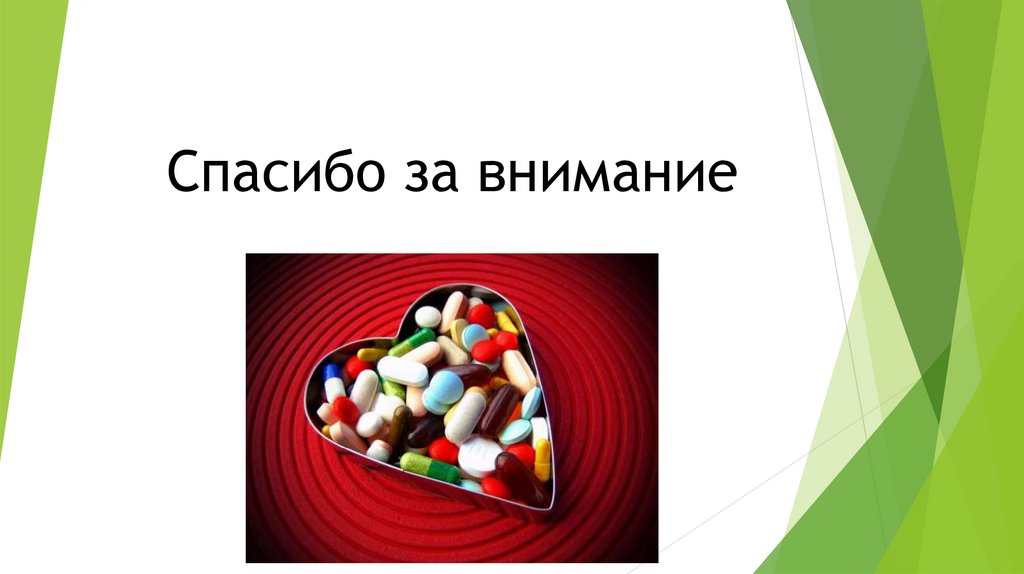 Спасибо за внимание